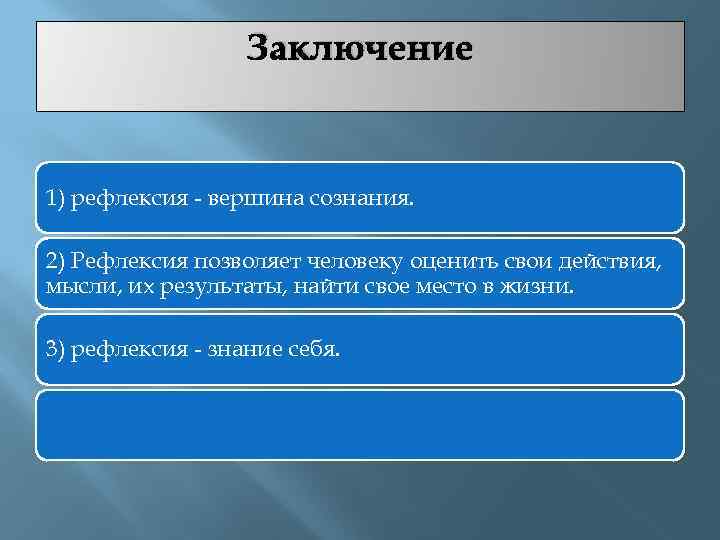 Заключение

1) рефлексия - вершина сознания.

2) Рефлексия позволяет человеку оценить свои действия, мысли, их результаты, найти свое место в жизни.

3) рефлексия - знание себя.